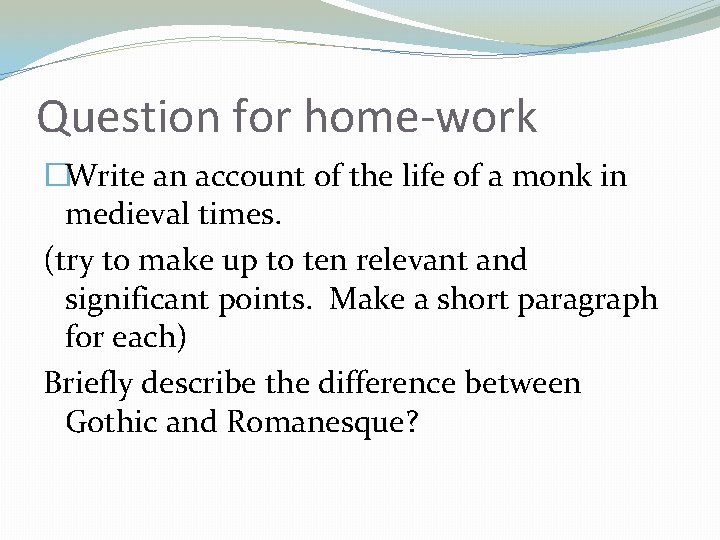 Question for home-work

□Write an account of the life of a monk in medieval times.

(try to make up to ten relevant and significant points.  Make a short paragraph for each)

Briefly describe the difference between Gothic and Romanesque?